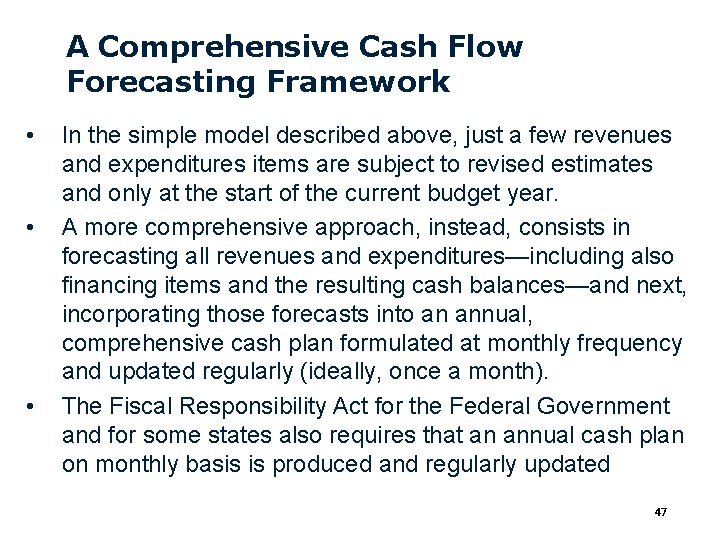 A Comprehensive Cash Flow Forecasting Framework

• In the simple model described above, just a few revenues and expenditures items are subject to revised estimates and only at the start of the current budget year.

• A more comprehensive approach, instead, consists in forecasting all revenues and expenditures—including also financing items and the resulting cash balances—and next, incorporating those forecasts into an annual, comprehensive cash plan formulated at monthly frequency and updated regularly (ideally, once a month).

• The Fiscal Responsibility Act for the Federal Government and for some states also requires that an annual cash plan on monthly basis is produced and regularly updated

47